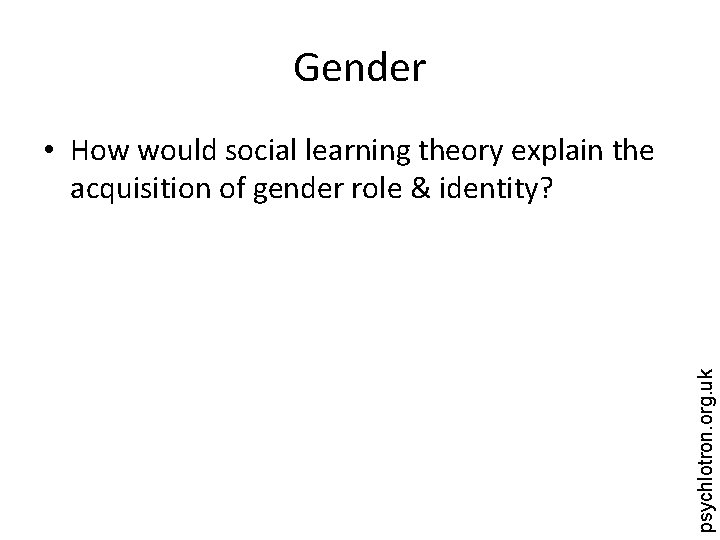 Gender

• How would social learning theory explain the acquisition of gender role & identity?

psychlotron.org.uk